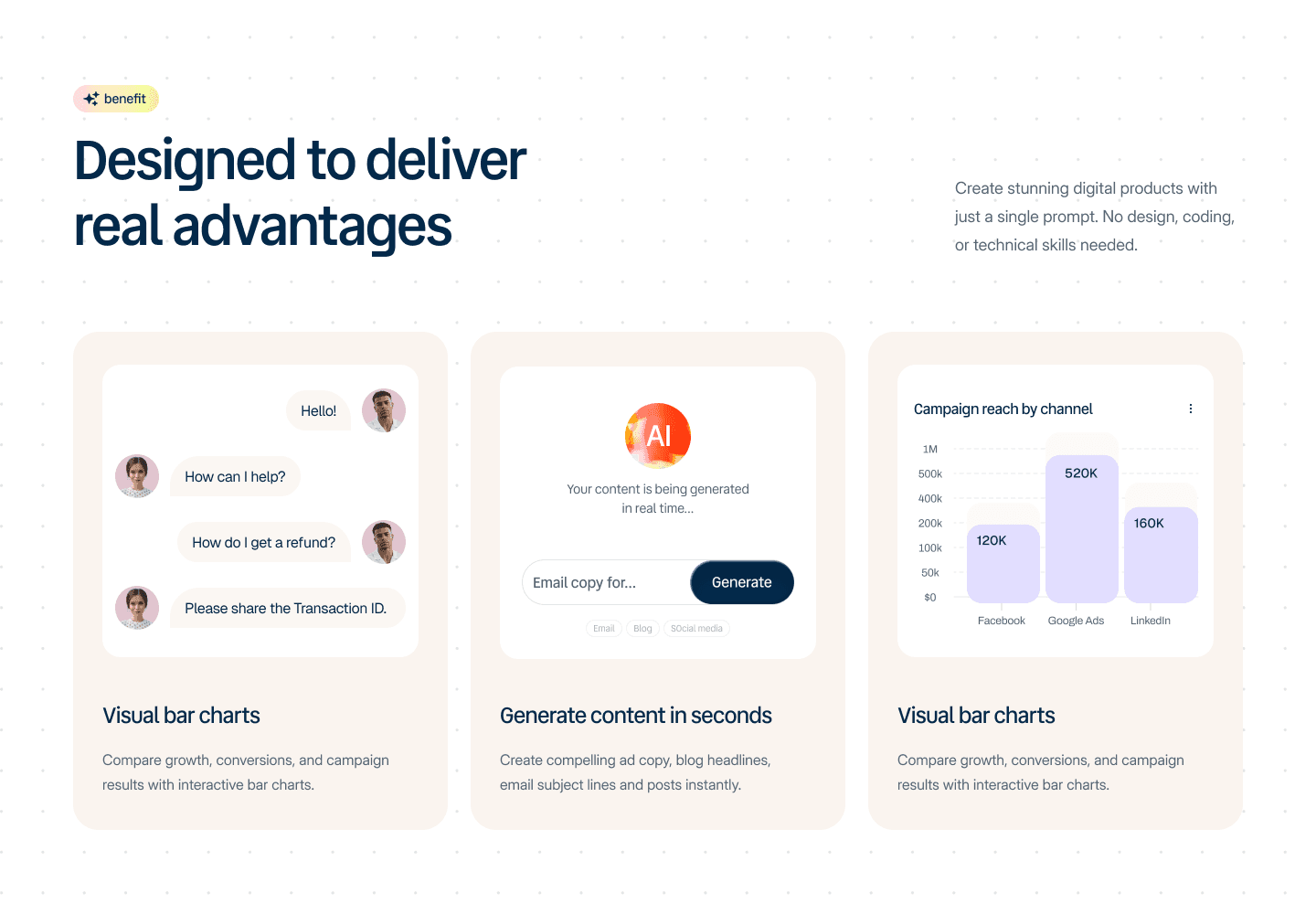 benefit

Designed to deliver real advantages

Create stunning digital products with just a single prompt. No design, coding, or technical skills needed.

Hello!

How can I help?

How do I get a refund?

Please share the Transaction ID.

Visual bar charts

Compare growth, conversions, and campaign results with interactive bar charts.

AI

Your content is being generated in real time...

Email copy for...

Generate

Email Blog SOcial media

Generate content in seconds

Create compelling ad copy, blog headlines, email subject lines and posts instantly.

Campaign reach by channel

1M
500k
400k
200k
100k
50k
$0

120K
520K
160K

Facebook
Google Ads
LinkedIn

Visual bar charts

Compare growth, conversions, and campaign results with interactive bar charts.